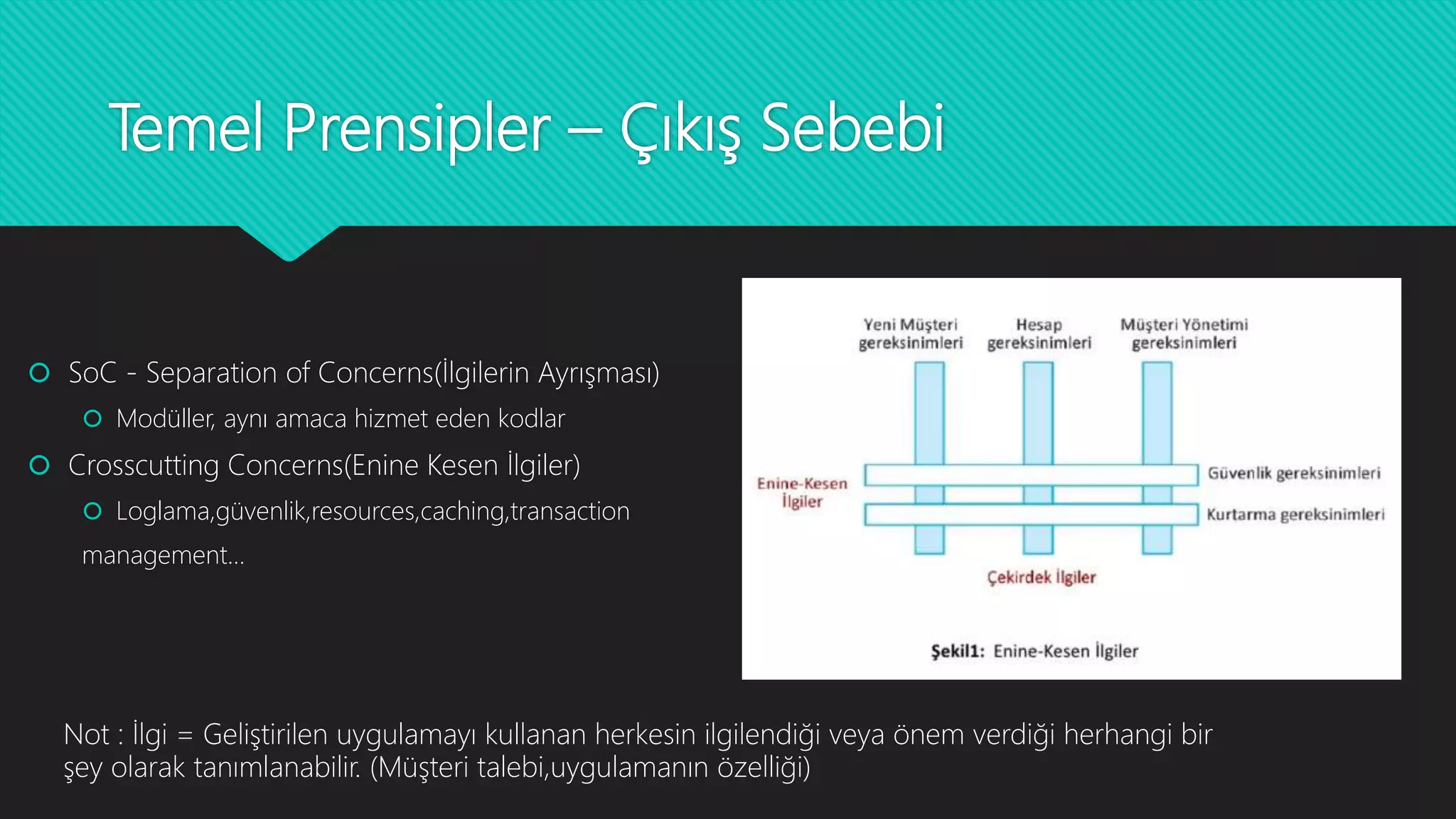 Temel Prensipler – Çıkış Sebebi

SoC - Separation of Concerns(İlgilerin Ayrışması)

Modüller, aynı amaca hizmet eden kodlar

Crosscutting Concerns(Enine Kesen İlgiler)

Loglama,güvenlik,resources,caching,transaction management...

Yeni Müşteri gereksinimleri

Hesap gereksinimleri

Müşteri Yönetimi gereksinimleri

Enine-Kesen İlgiler

Güvenlik gereksinimleri

Kurtarma gereksinimleri

Çekirdek İlgiler

Şekil1: Enine-Kesen İlgiler

Not : İlgi = Geliştirilen uygulamayı kullanan herkesin ilgilendiği veya önem verdiği herhangi bir şey olarak tanımlanabilir. (Müşteri talebi,uygulamanın özelliği)